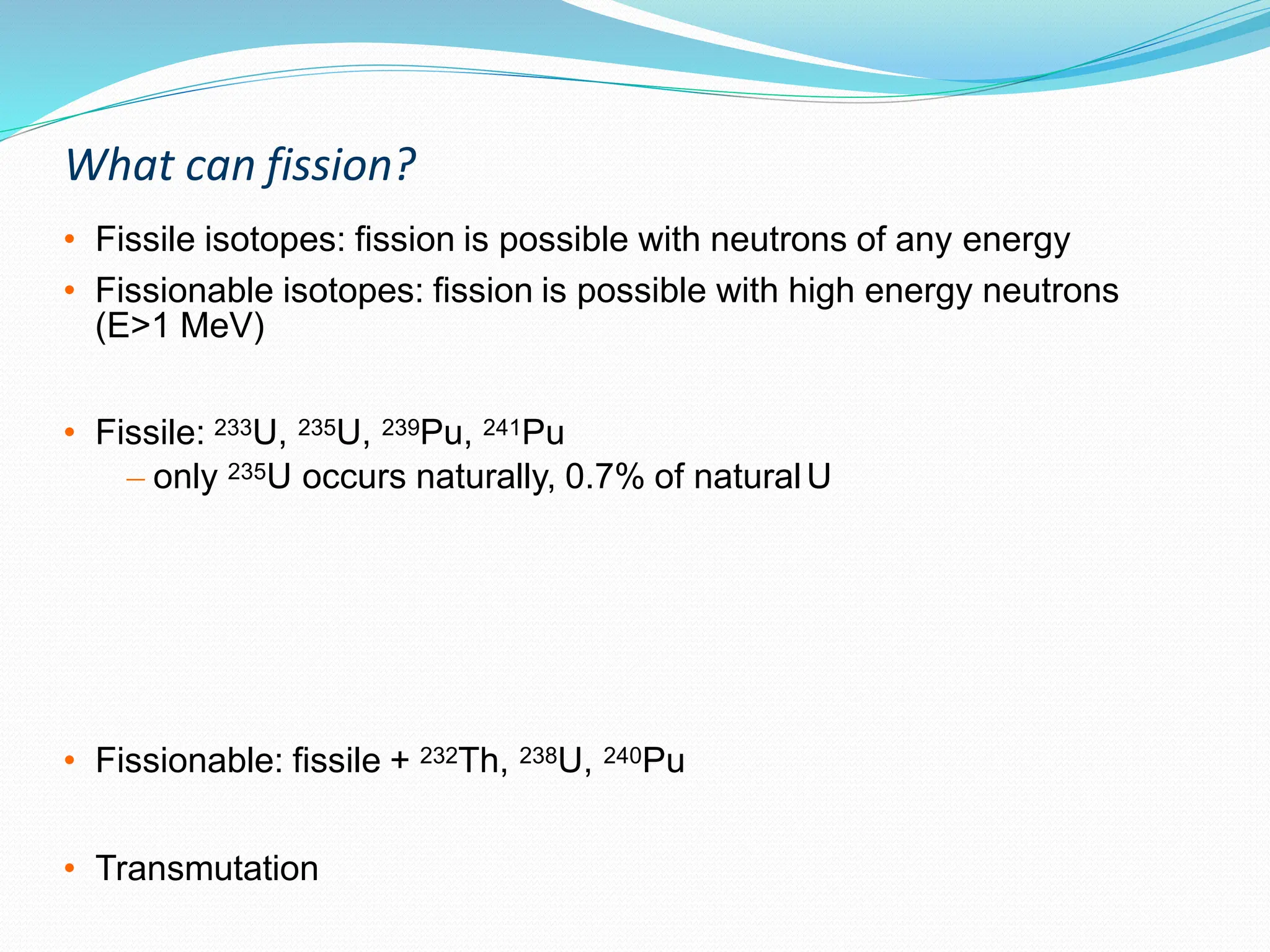 What can fission?

• Fissile isotopes: fission is possible with neutrons of any energy

• Fissionable isotopes: fission is possible with high energy neutrons (E>1 MeV)

• Fissile: $^{233}U$, $^{235}U$, $^{239}Pu$, $^{241}Pu$

– only $^{235}U$ occurs naturally, 0.7% of natural U

• Fissionable: fissile + $^{232}Th$, $^{238}U$, $^{240}Pu$

• Transmutation